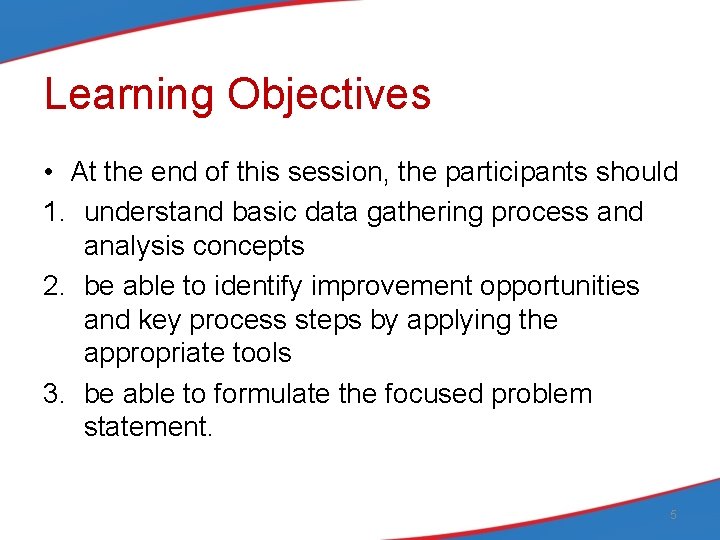 Learning Objectives

• At the end of this session, the participants should

1. understand basic data gathering process and analysis concepts

2. be able to identify improvement opportunities and key process steps by applying the appropriate tools

3. be able to formulate the focused problem statement.

5